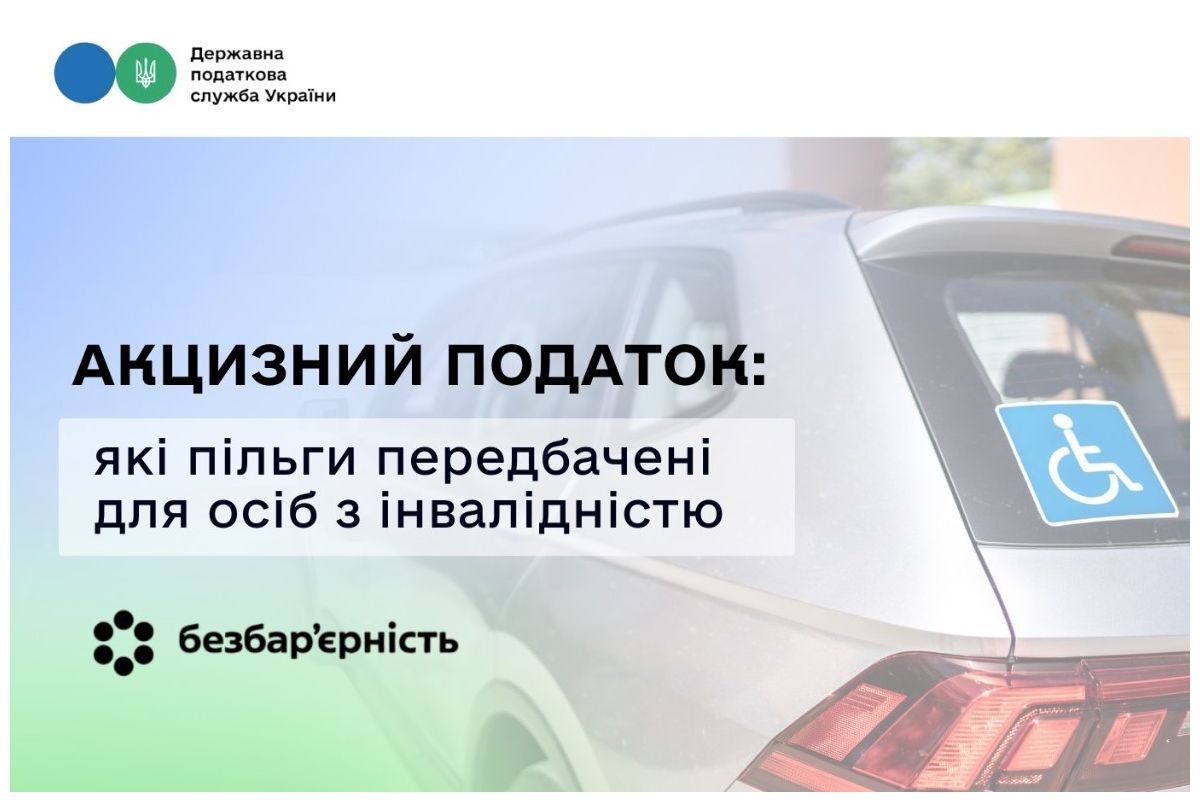 Державна податкова служба України

АКЦИЗНИЙ ПОДАТОК:

які пільги передбачені для осіб з інвалідністю

безбар'єрність